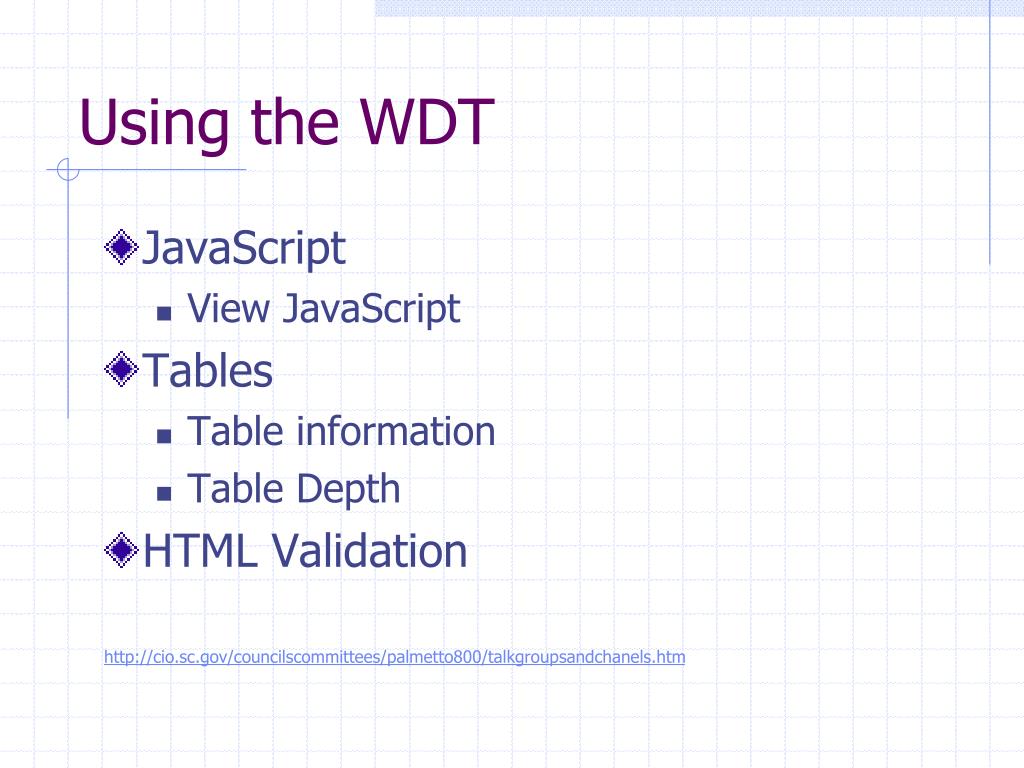 Using the WDT

JavaScript

View JavaScript

Tables

Table information

Table Depth

HTML Validation

http://cio.sc.gov/councilscommittees/palmetto800/talkgroupsandchanels.htm